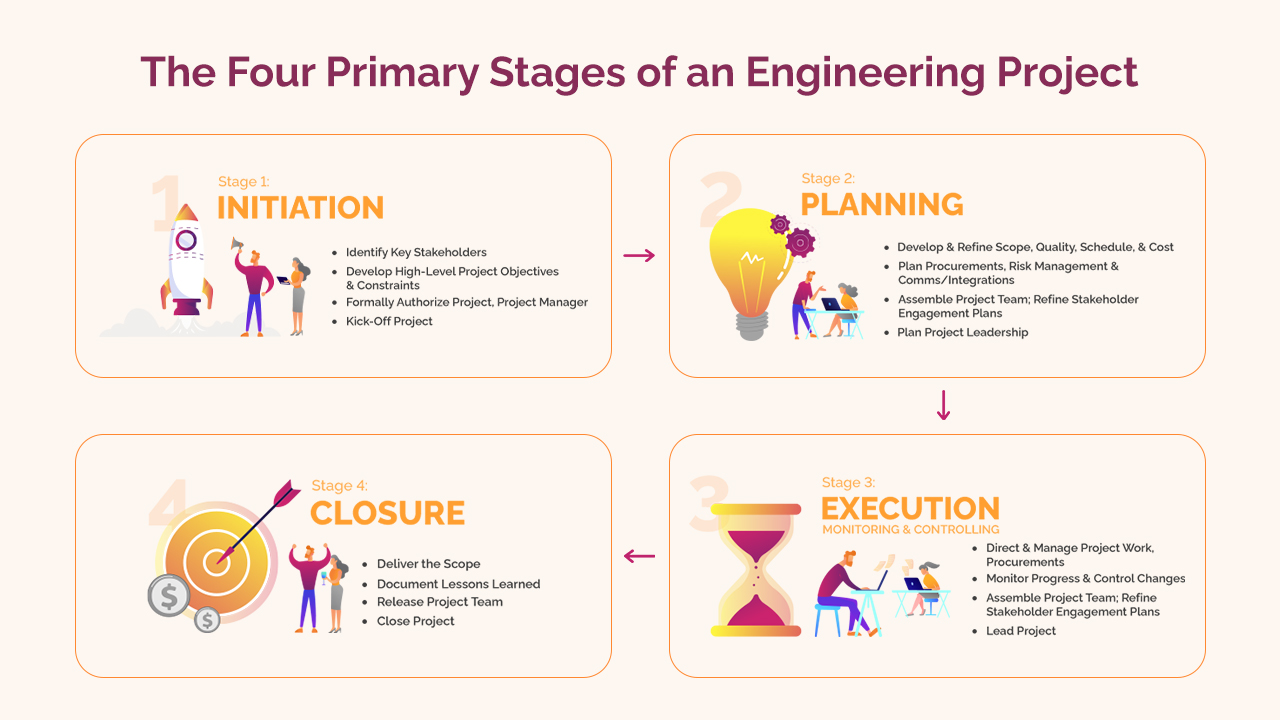 The Four Primary Stages of an Engineering Project

1
Stage 1:
INITIATION

- Identify Key Stakeholders
- Develop High-Level Project Objectives & Constraints
- Formally Authorize Project, Project Manager
- Kick-Off Project

2
Stage 2:
PLANNING

- Develop & Refine Scope, Quality, Schedule, & Cost
- Plan Procurements, Risk Management & Comms/Integrations
- Assemble Project Team; Refine Stakeholder Engagement Plans
- Plan Project Leadership

3
Stage 3:
EXECUTION
MONITORING & CONTROLLING

- Direct & Manage Project Work, Procurements
- Monitor Progress & Control Changes
- Assemble Project Team; Refine Stakeholder Engagement Plans
- Lead Project

4
Stage 4:
CLOSURE

- Deliver the Scope
- Document Lessons Learned
- Release Project Team
- Close Project